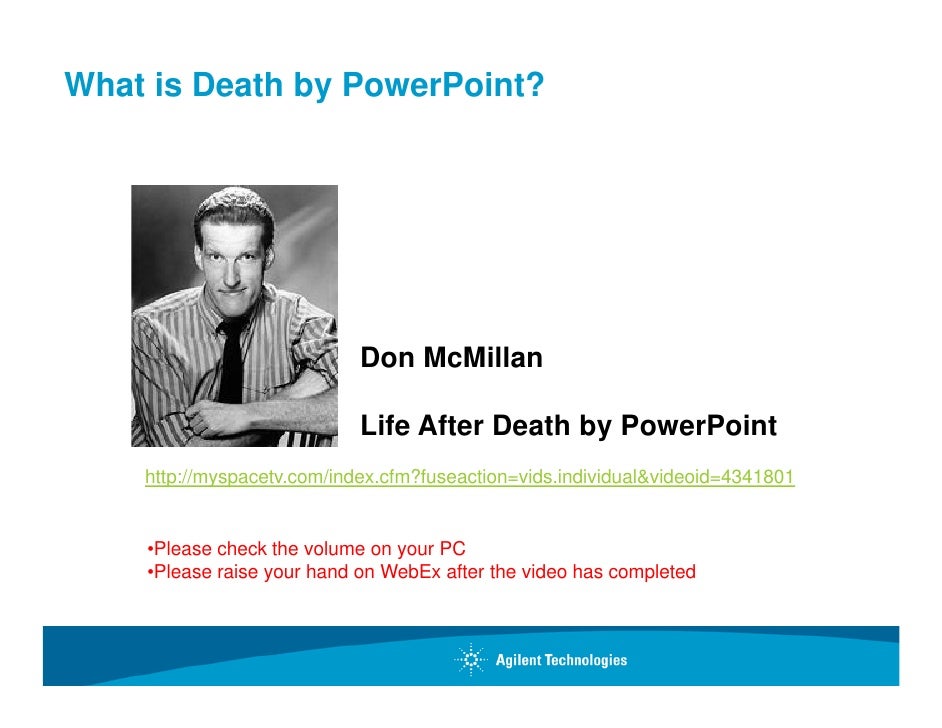 What is Death by PowerPoint?

Don McMillan

Life After Death by PowerPoint

http://myspacetv.com/index.cfm?fuseaction=vids.individual&videoid=4341801

•Please check the volume on your PC
•Please raise your hand on WebEx after the video has completed

Agilent Technologies